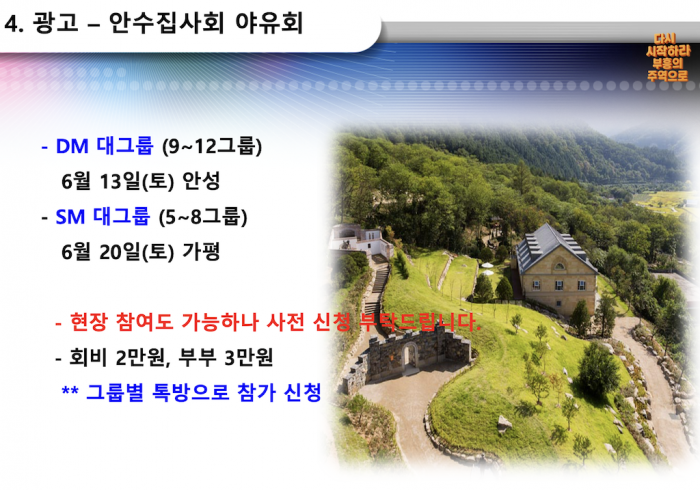 4. 광고 – 안수집사회 야유회

다시 시작하라 부흥의 주역으로

- DM 대그룹 (9~12그룹)
6월 13일(토) 안성
- SM 대그룹 (5~8그룹)
6월 20일(토) 가평

- 현장 참여도 가능하나 사전 신청 부탁드립니다.
- 회비 2만원, 부부 3만원
** 그룹별 톡방으로 참가 신청